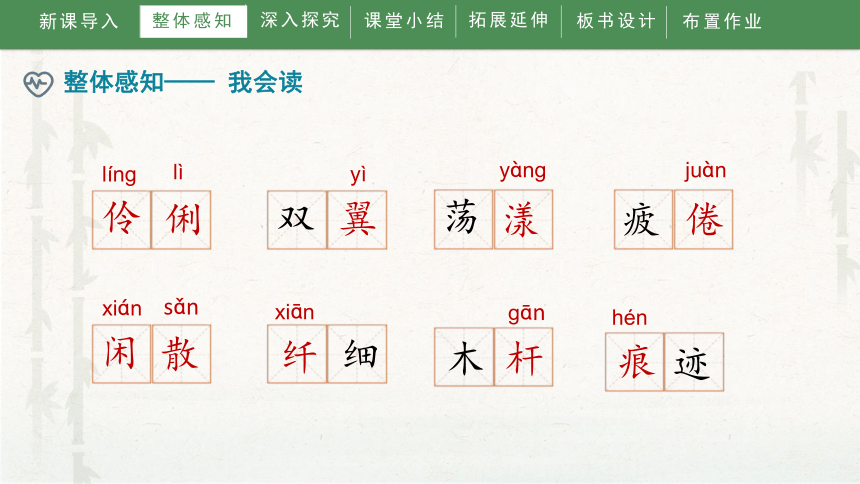 新课导入　整体感知　深入探究　课堂小结　拓展延伸　板书设计　布置作业

整体感知—— 我会读

líng lì
伶俐

yì
双翼

yàng
荡漾

juàn
疲倦

xián sǎn
闲散

xiān
纤细

gān
木杆

hén
痕迹